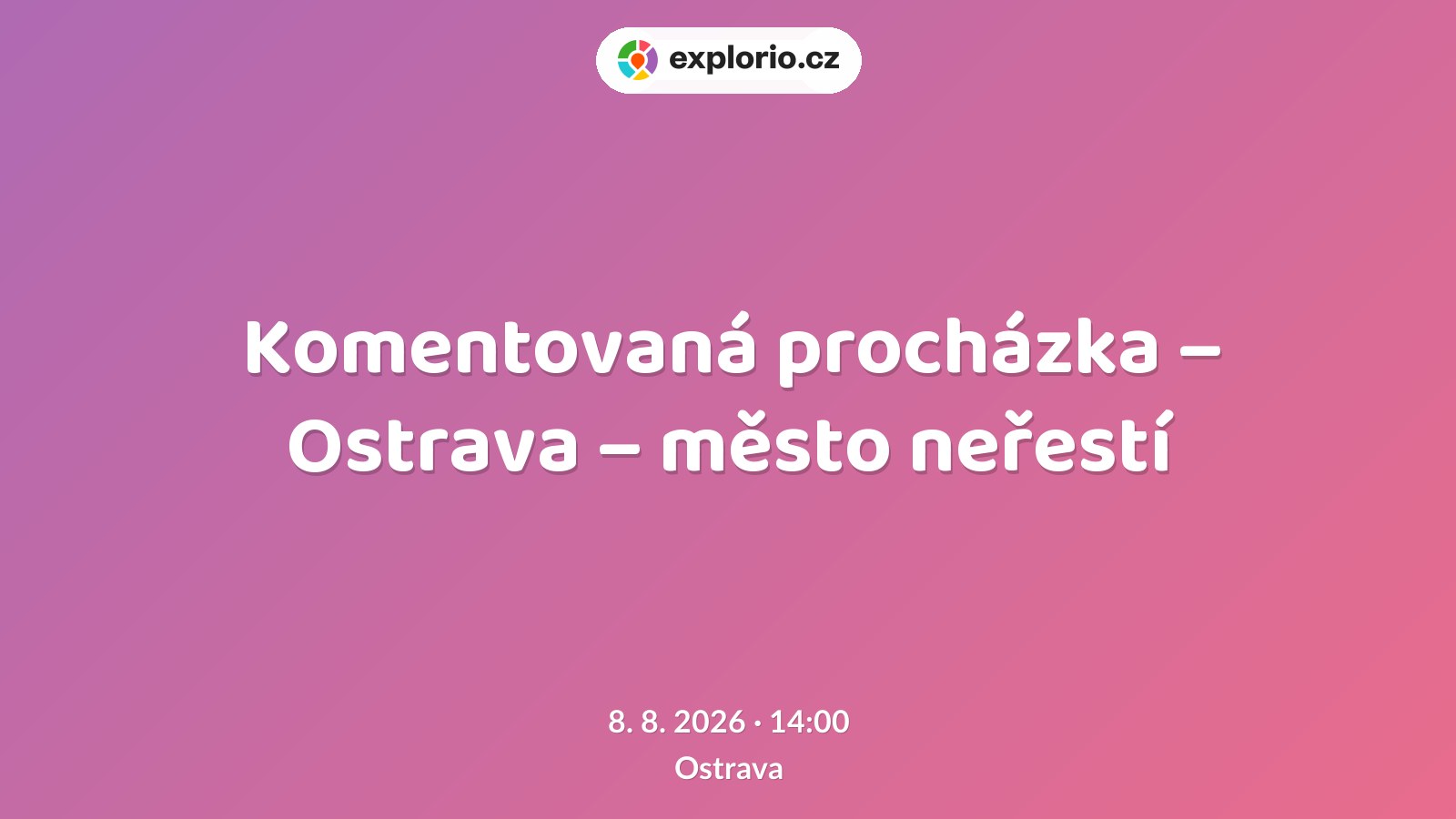 explorio.cz

Komentovaná procházka – Ostrava – město neřestí

8. 8. 2026 · 14:00
Ostrava